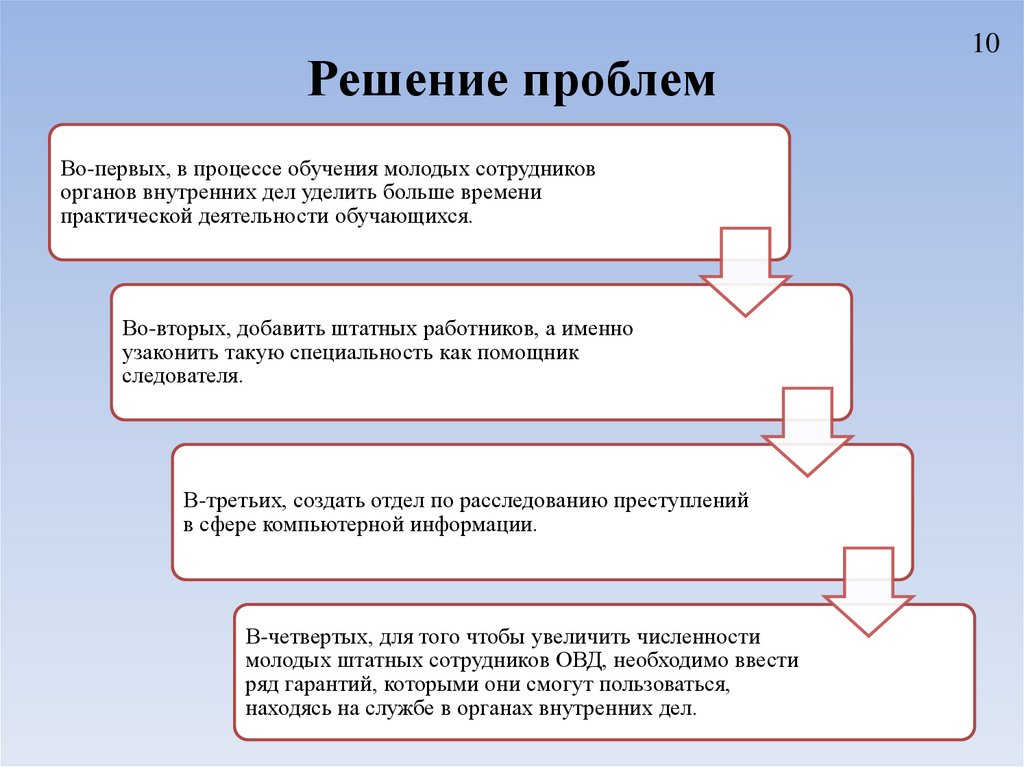 10

Решение проблем

Во-первых, в процессе обучения молодых сотрудников органов внутренних дел уделить больше времени практической деятельности обучающихся.

Во-вторых, добавить штатных работников, а именно узаконить такую специальность как помощник следователя.

В-третьих, создать отдел по расследованию преступлений в сфере компьютерной информации.

В-четвертых, для того чтобы увеличить численности молодых штатных сотрудников ОВД, необходимо ввести ряд гарантий, которыми они смогут пользоваться, находясь на службе в органах внутренних дел.